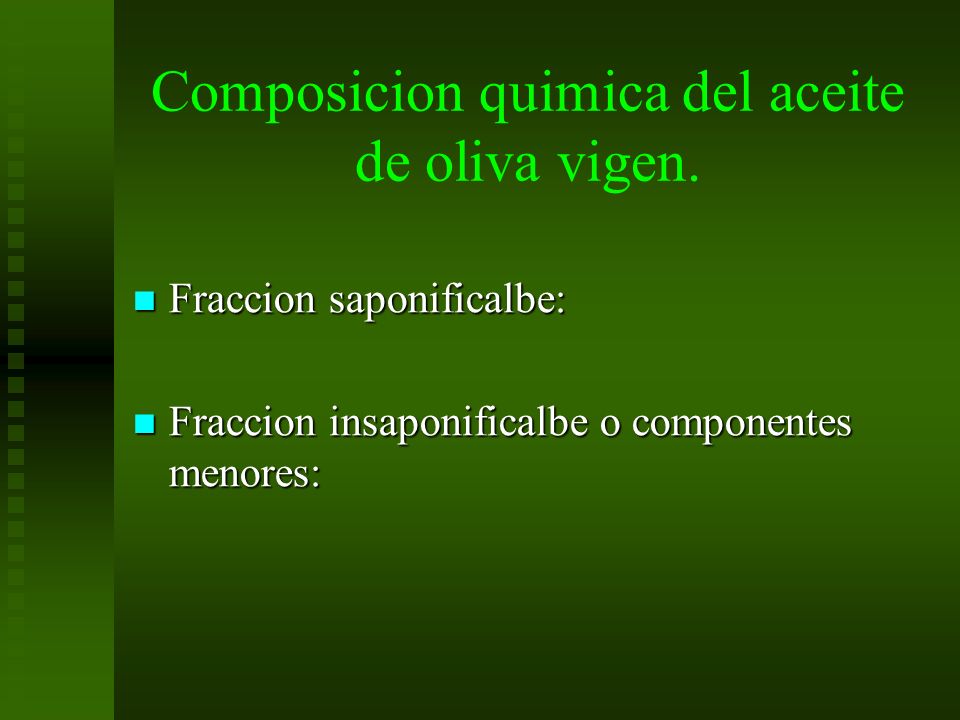 Composicion quimica del aceite de oliva vigen.

Fraccion saponificalbe:

Fraccion insaponificalbe o componentes menores: